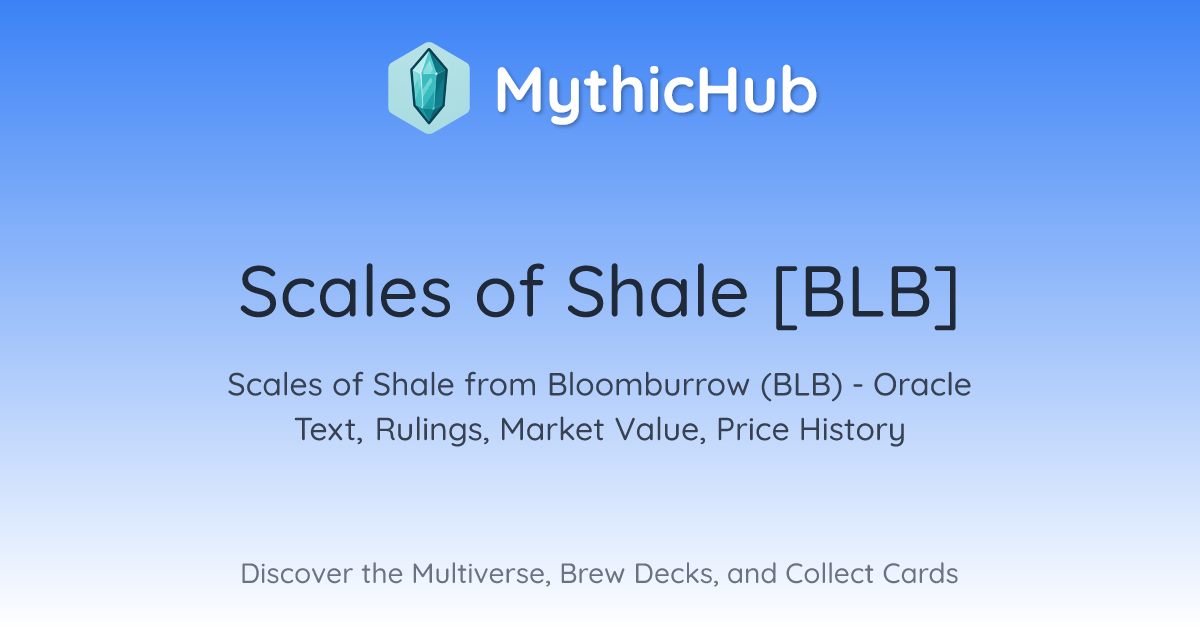 MythicHub

Scales of Shale [BLB]

Scales of Shale from Bloomburrow (BLB) - Oracle Text, Rulings, Market Value, Price History

Discover the Multiverse, Brew Decks, and Collect Cards